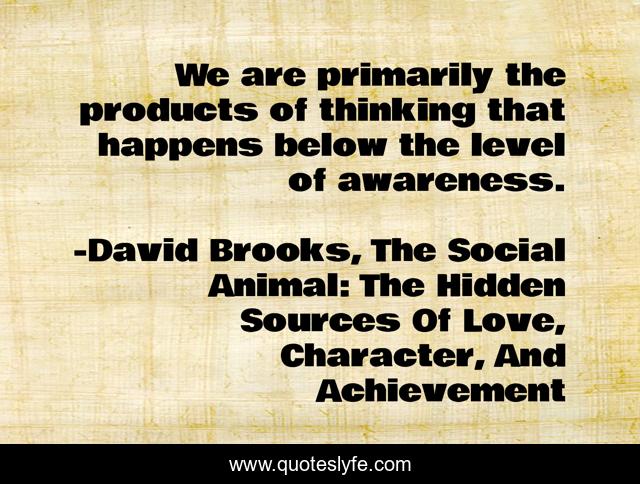 We are primarily the products of thinking that happens below the level of awareness.

-David Brooks, The Social Animal: The Hidden Sources Of Love, Character, And Achievement

www.quoteslyfe.com